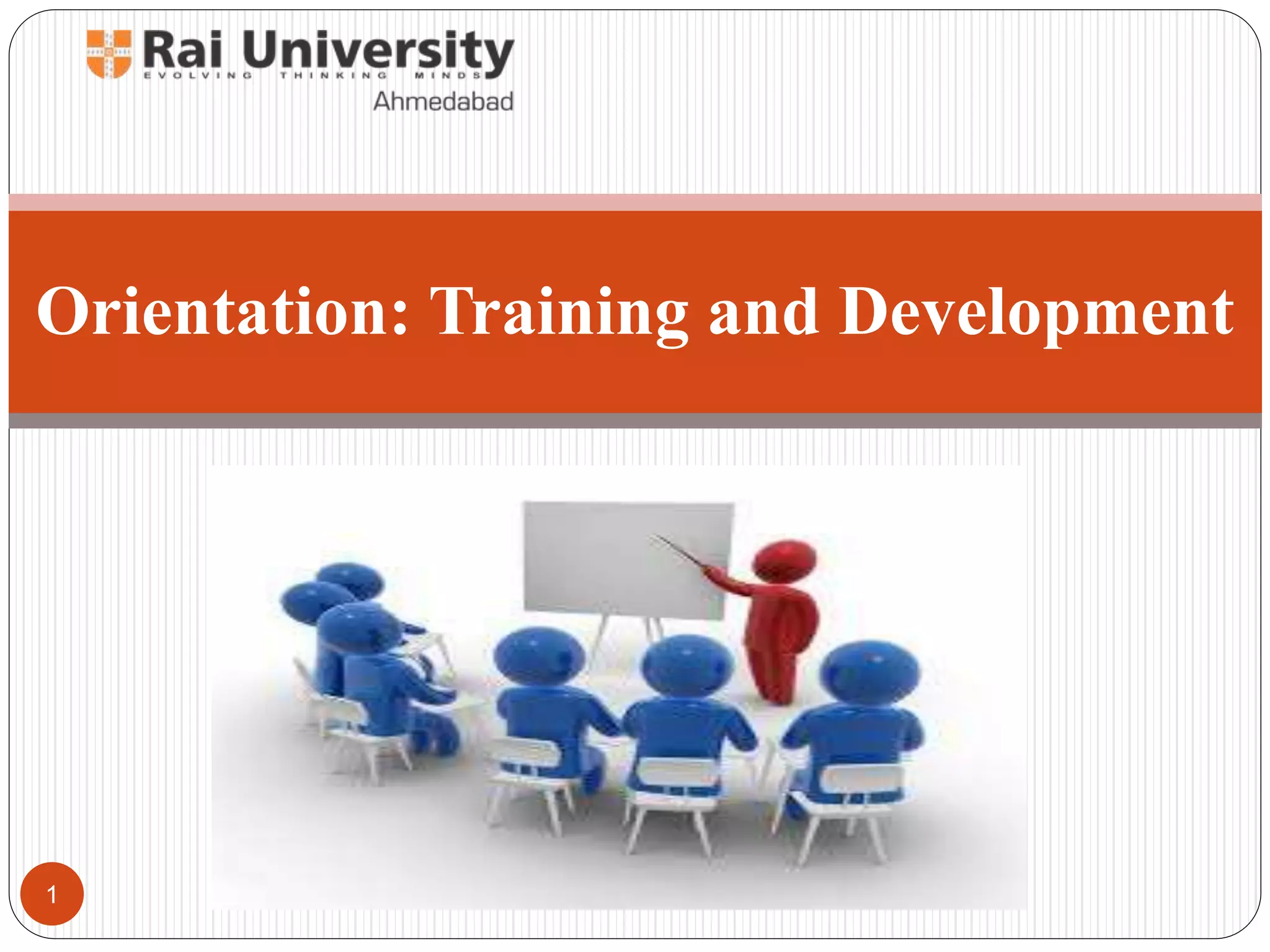 Rai University
EVOLVING THINKING MINDS
Ahmedabad

Orientation: Training and Development

1